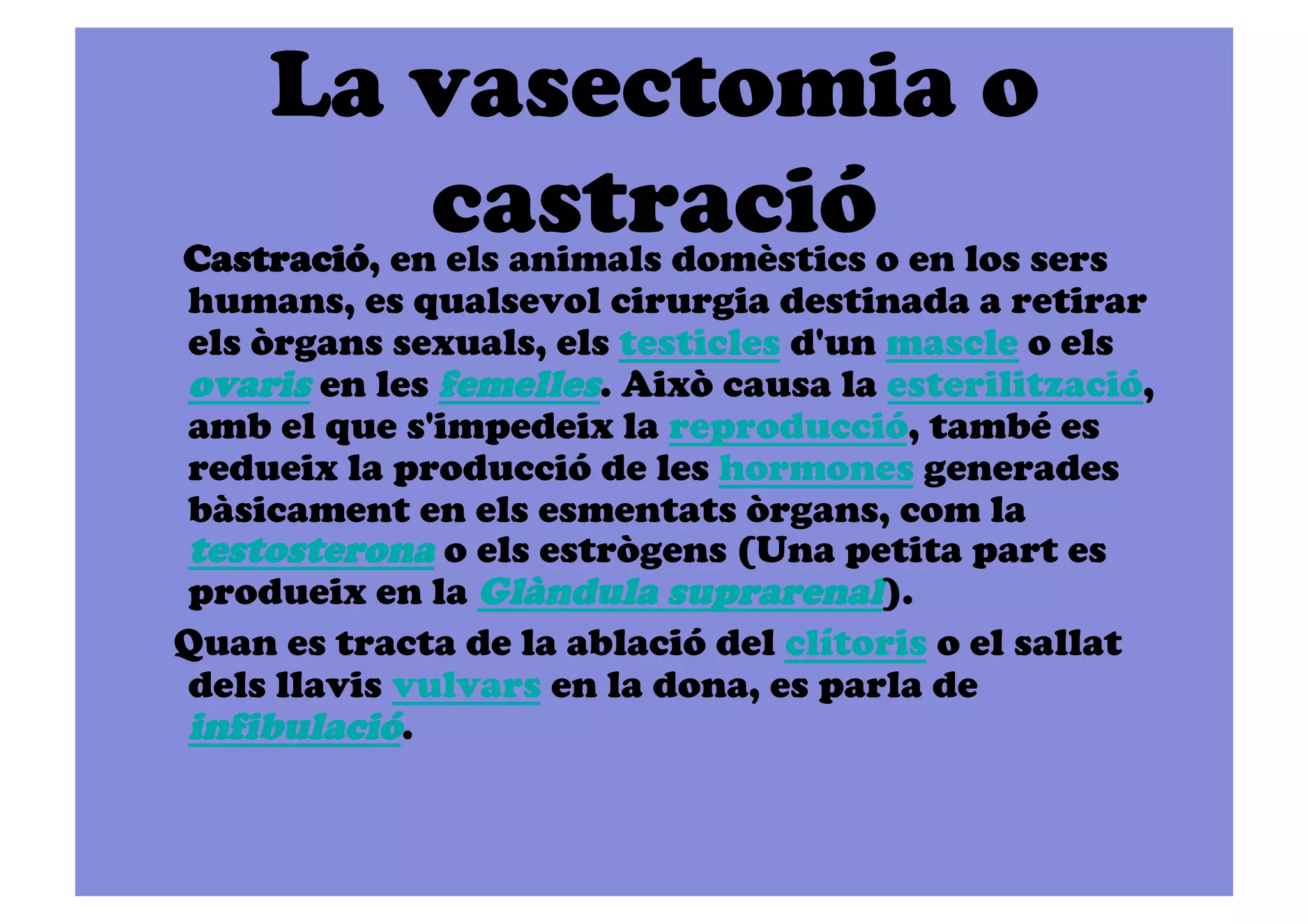 La vasectomia o castració

Castració, en els animals domèstics o en los sers humans, es qualsevol cirurgia destinada a retirar els òrgans sexuals, els testicles d'un mascle o els ovaris en les femelles. Això causa la esterilització, amb el que s'impedeix la reproducció, també es redueix la producció de les hormones generades bàsicament en els esmentats òrgans, com la testosterona o els estrògens (Una petita part es produeix en la Glàndula suprarenal).

Quan es tracta de la ablació del clítoris o el sallat dels llavis vulvars en la dona, es parla de infibulació.